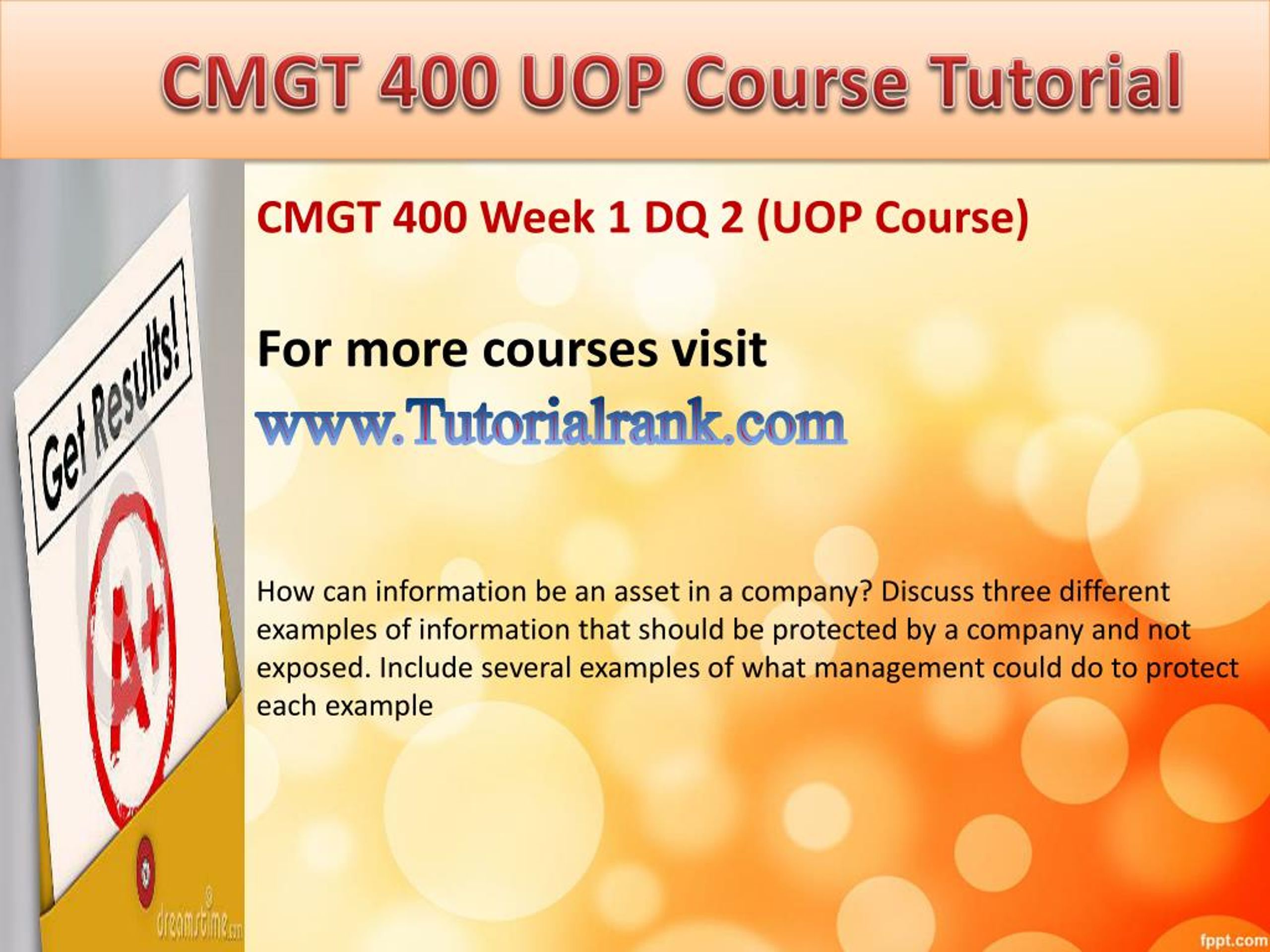 CMGT 400 UOP Course Tutorial

Get Results!

A+

dreamstime.com

CMGT 400 Week 1 DQ 2 (UOP Course)

For more courses visit
www.Tutorialrank.com

How can information be an asset in a company? Discuss three different examples of information that should be protected by a company and not exposed. Include several examples of what management could do to protect each example

fppt.com